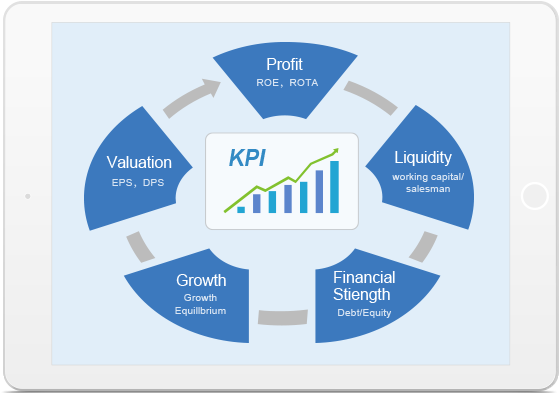 Profit
ROE, ROTA

Liquidity
working capital/ salesman

Financial Stiength
Debt/Equity

Growth
Growth Equillbrium

Valuation
EPS, DPS

KPI